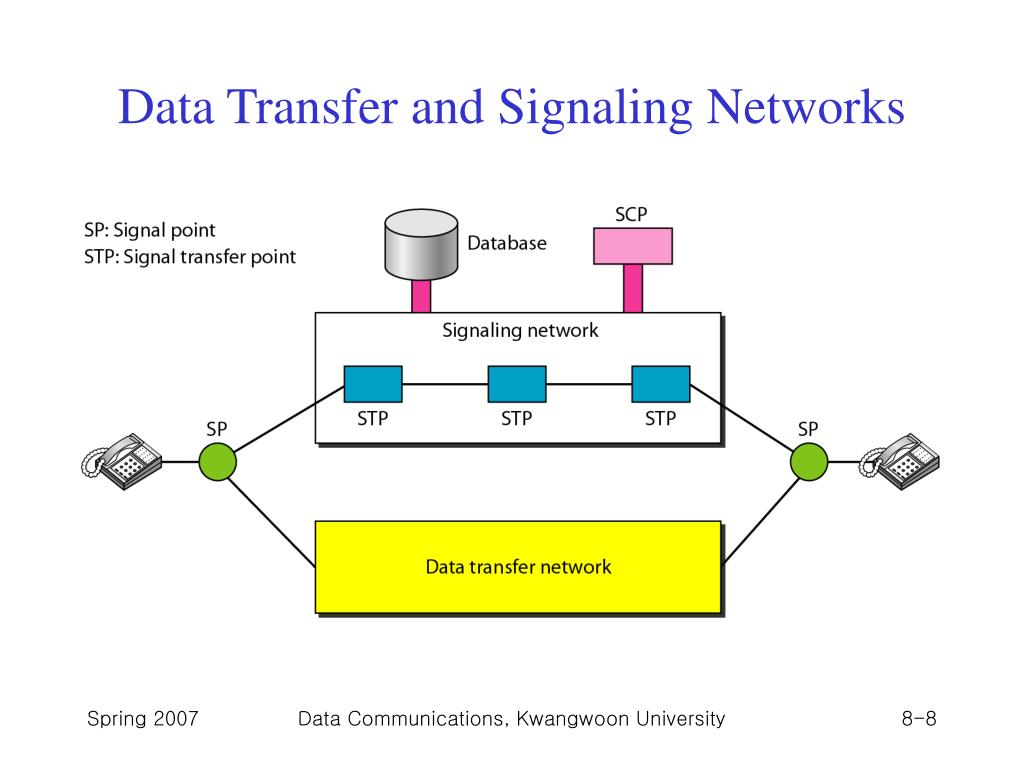 Data Transfer and Signaling Networks

SP: Signal point
STP: Signal transfer point

Database

SCP

Signaling network

STP
STP
STP

SP
SP

Data transfer network

Spring 2007
Data Communications, Kwangwoon University
8-8